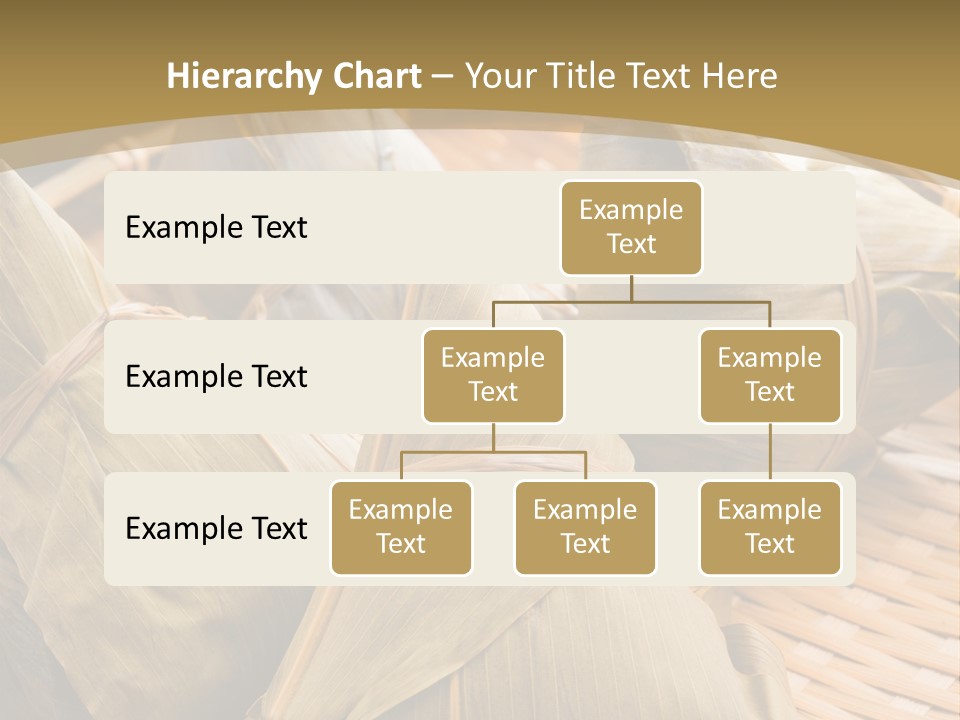 Hierarchy Chart – Your Title Text Here

Example Text

Example Text

Example Text

Example Text

Example Text

Example Text

Example Text

Example Text

Example Text